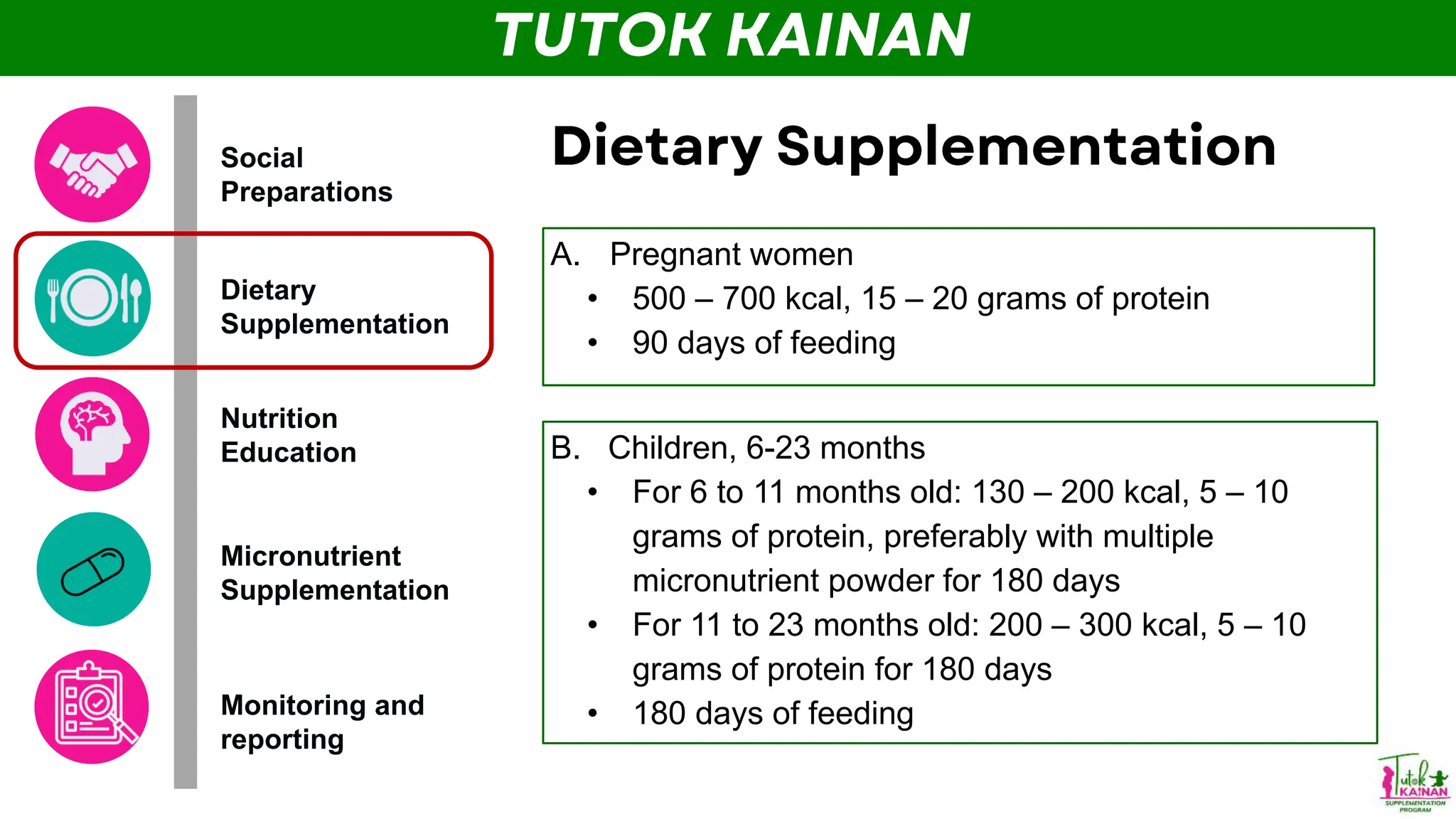 TUTOK KAINAN

Social Preparations

Dietary Supplementation

Nutrition Education

Micronutrient Supplementation

Monitoring and reporting

Dietary Supplementation

A. Pregnant women
• 500 – 700 kcal, 15 – 20 grams of protein
• 90 days of feeding

B. Children, 6-23 months
• For 6 to 11 months old: 130 – 200 kcal, 5 – 10 grams of protein, preferably with multiple micronutrient powder for 180 days
• For 11 to 23 months old: 200 – 300 kcal, 5 – 10 grams of protein for 180 days
• 180 days of feeding

Tutok KAINAN SUPPLEMENTATION PROGRAM